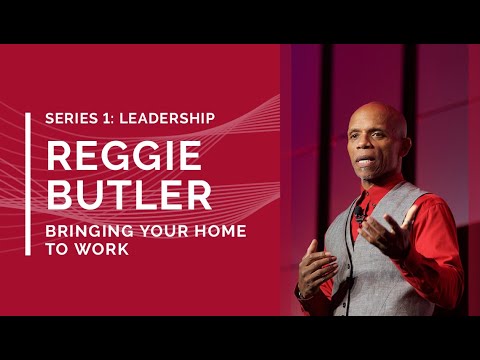 SERIES 1: LEADERSHIP

REGGIE BUTLER

BRINGING YOUR HOME TO WORK